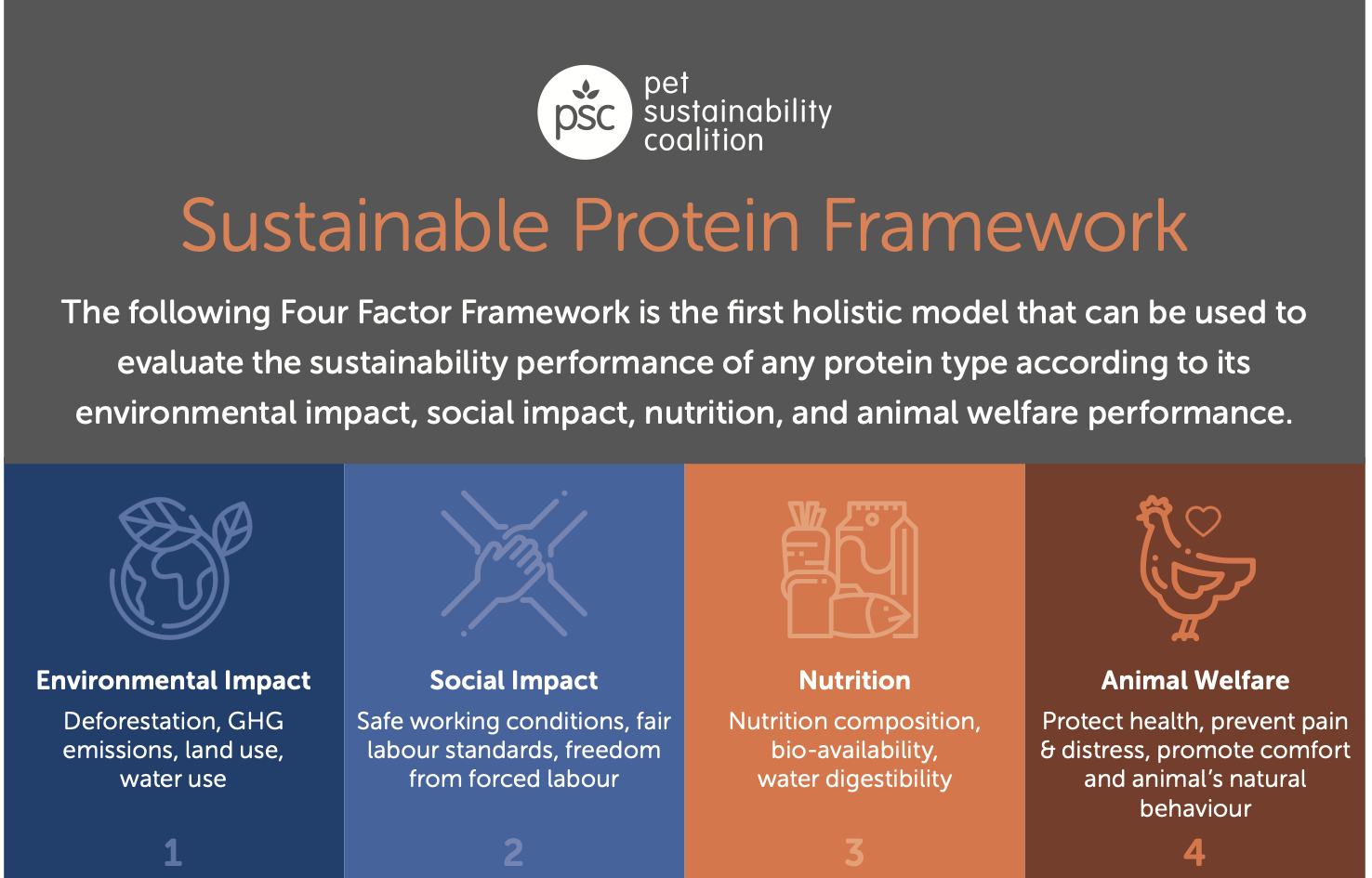 psc pet sustainability coalition

Sustainable Protein Framework

The following Four Factor Framework is the first holistic model that can be used to evaluate the sustainability performance of any protein type according to its environmental impact, social impact, nutrition, and animal welfare performance.

Environmental Impact
Deforestation, GHG emissions, land use, water use
1

Social Impact
Safe working conditions, fair labour standards, freedom from forced labour
2

Nutrition
Nutrition composition, bio-availability, water digestibility
3

Animal Welfare
Protect health, prevent pain & distress, promote comfort and animal's natural behaviour
4